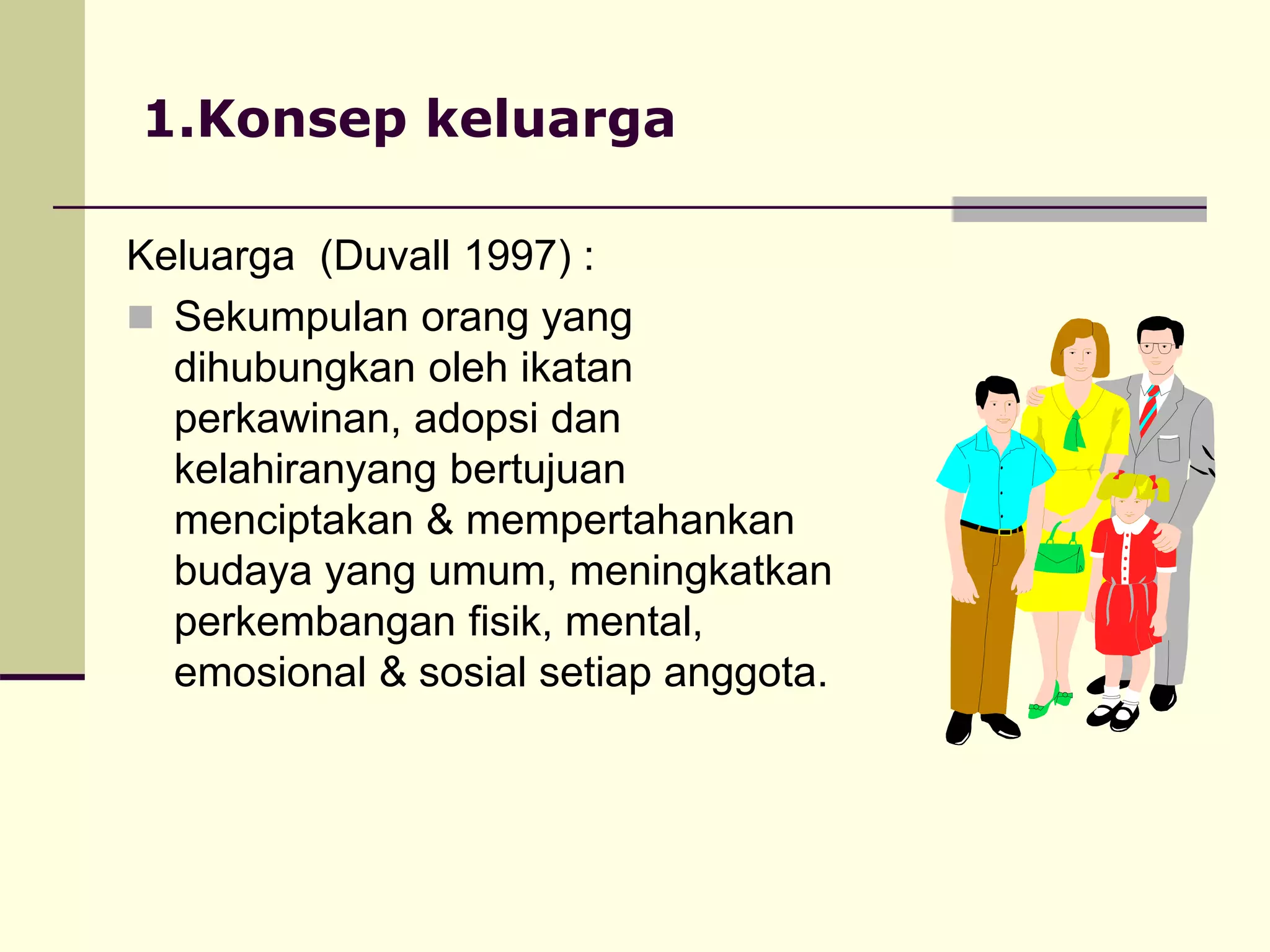 1.Konsep keluarga

Keluarga (Duvall 1997) :

Sekumpulan orang yang dihubungkan oleh ikatan perkawinan, adopsi dan kelahiranyang bertujuan menciptakan & mempertahankan budaya yang umum, meningkatkan perkembangan fisik, mental, emosional & sosial setiap anggota.